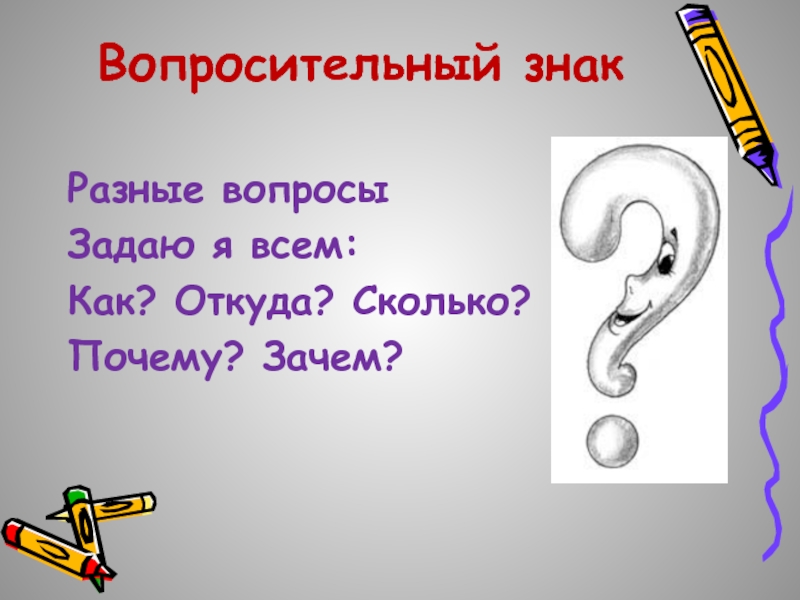 Вопросительный знак

Разные вопросы
Задаю я всем:
Как? Откуда? Сколько?
Почему? Зачем?